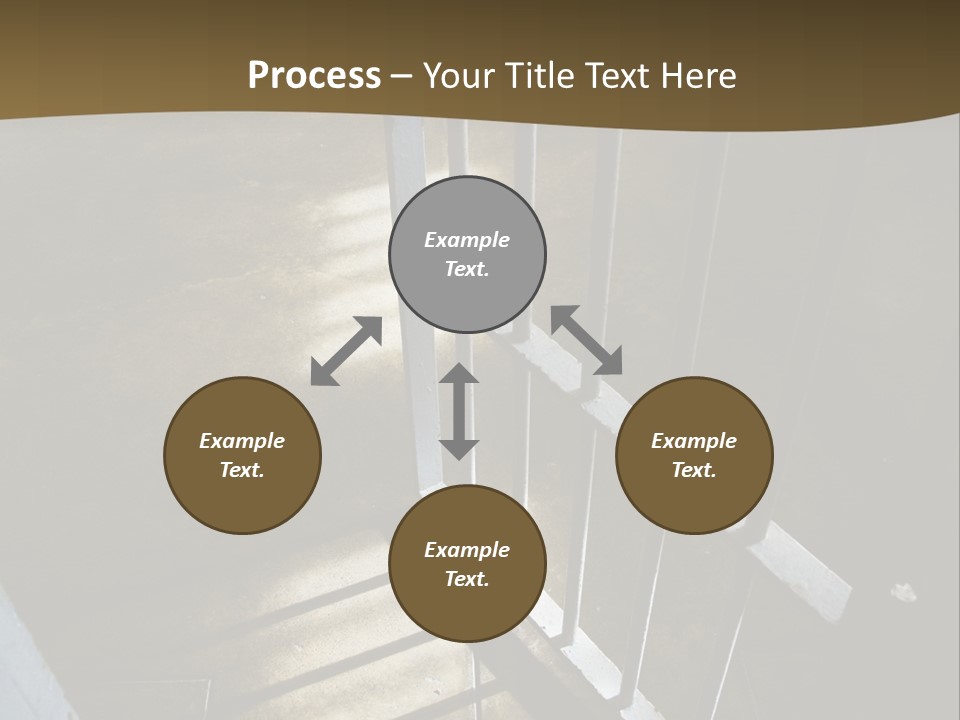 Process – Your Title Text Here

Example Text.

Example Text.

Example Text.

Example Text.